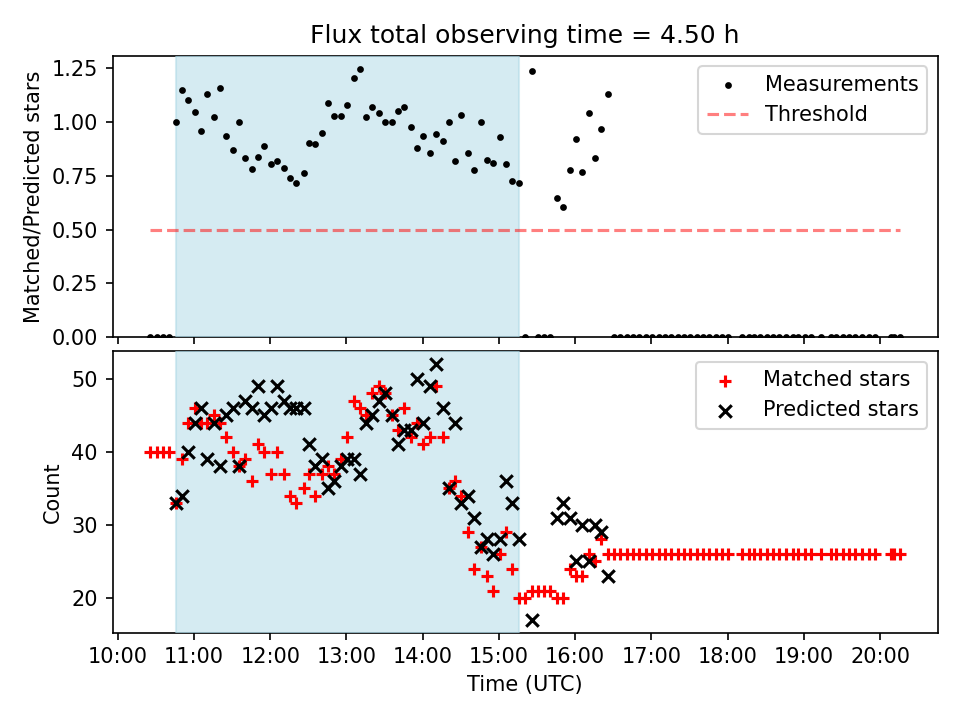 Flux total observing time = 4.50 h

Matched/Predicted stars

1.25
1.00
0.75
0.50
0.25
0.00

Measurements
Threshold

Count

50
40
30
20

Matched stars
Predicted stars

10:00 11:00 12:00 13:00 14:00 15:00 16:00 17:00 18:00 19:00 20:00

Time (UTC)